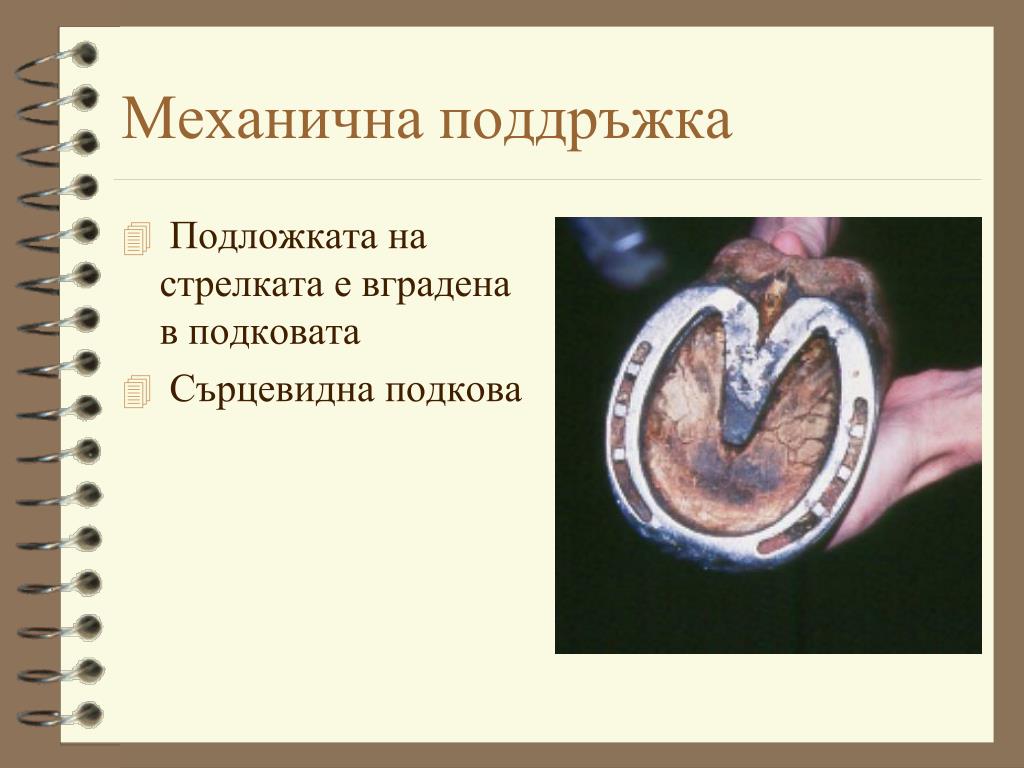 Механична поддръжка

Подложката на стрелката е вградена в подковата

Сърцевидна подкова